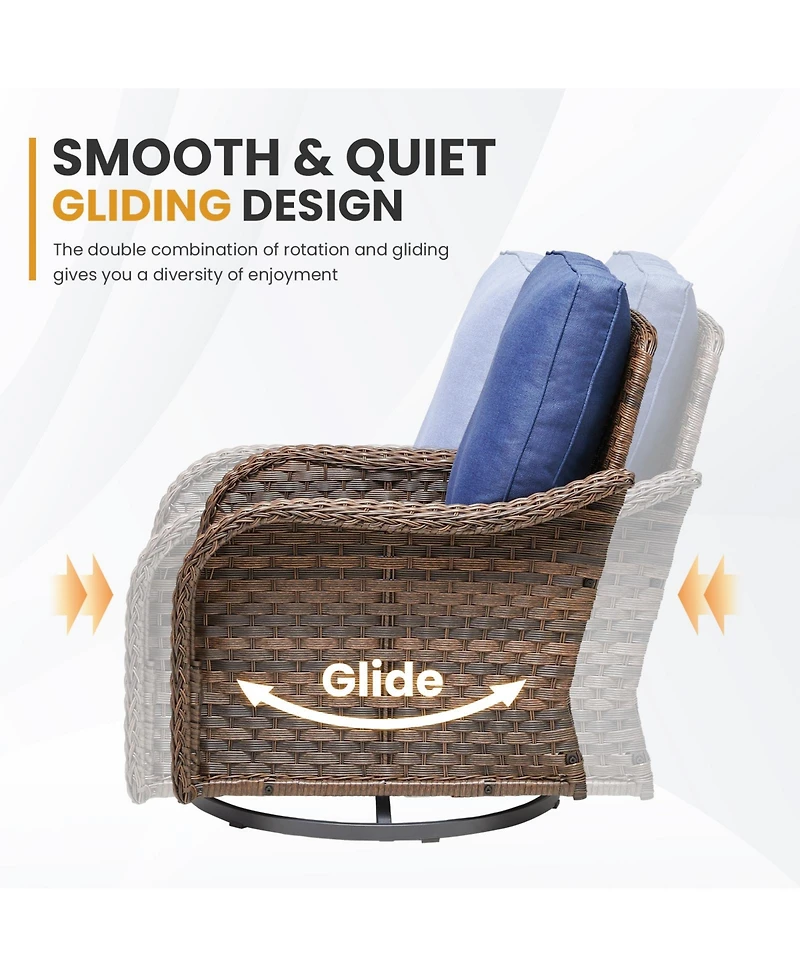 SMOOTH & QUIET
GLIDING DESIGN

The double combination of rotation and gliding gives you a diversity of enjoyment

Glide